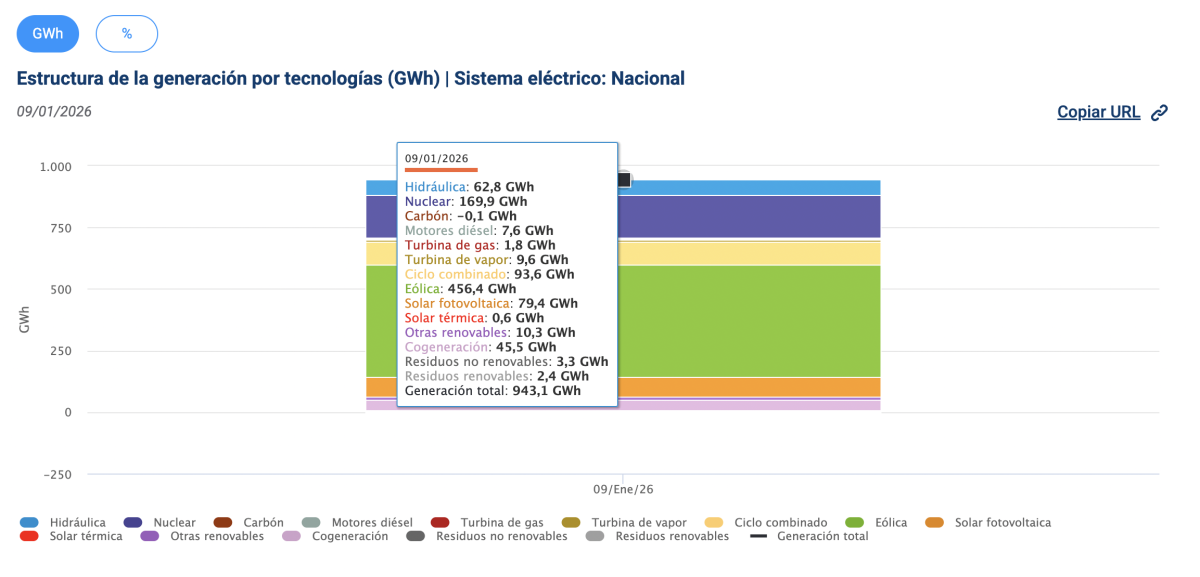 GWh %

Estructura de la generación por tecnologías (GWh) | Sistema eléctrico: Nacional

09/01/2026

Copiar URL

1.000
750
500
250
0
−250

GWh

09/01/2026
Hidráulica: 62,8 GWh
Nuclear: 169,9 GWh
Carbón: −0,1 GWh
Motores diésel: 7,6 GWh
Turbina de gas: 1,8 GWh
Turbina de vapor: 9,6 GWh
Ciclo combinado: 93,6 GWh
Eólica: 456,4 GWh
Solar fotovoltaica: 79,4 GWh
Solar térmica: 0,6 GWh
Otras renovables: 10,3 GWh
Cogeneración: 45,5 GWh
Residuos no renovables: 3,3 GWh
Residuos renovables: 2,4 GWh
Generación total: 943,1 GWh

09/Ene/26

Hidráulica Nuclear Carbón Motores diésel Turbina de gas Turbina de vapor Ciclo combinado Eólica Solar fotovoltaica Solar térmica Otras renovables Cogeneración Residuos no renovables Residuos renovables Generación total